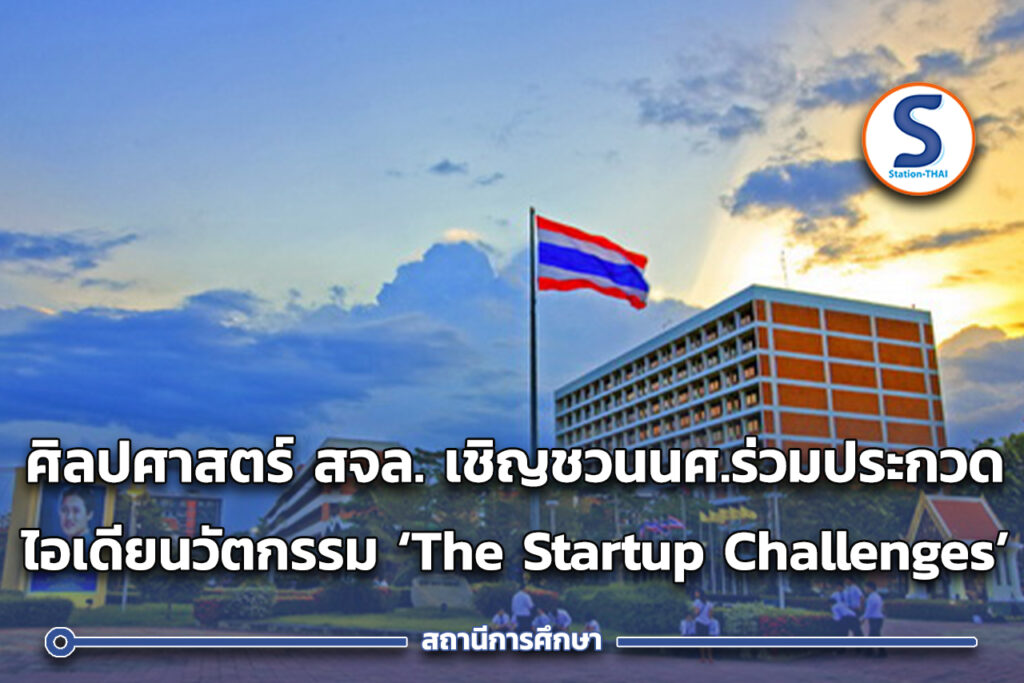 S
Station-THAI

ศิลปศาสตร์ สจล. เชิญชวนนศ.ร่วมประกวด ไอเดียนวัตกรรม ‘The Startup Challenges’

สถานีการศึกษา